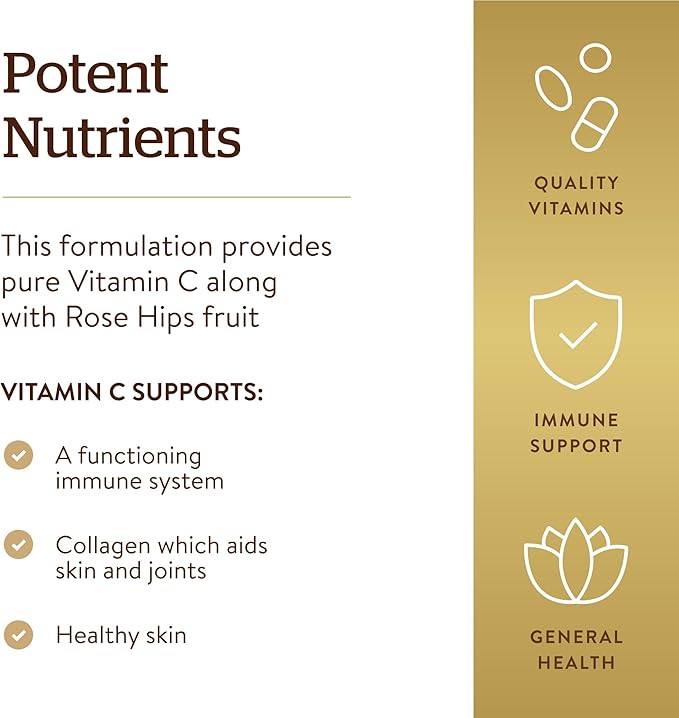 Potent Nutrients

This formulation provides pure Vitamin C along with Rose Hips fruit

VITAMIN C SUPPORTS:

A functioning immune system

Collagen which aids skin and joints

Healthy skin

QUALITY VITAMINS

IMMUNE SUPPORT

GENERAL HEALTH